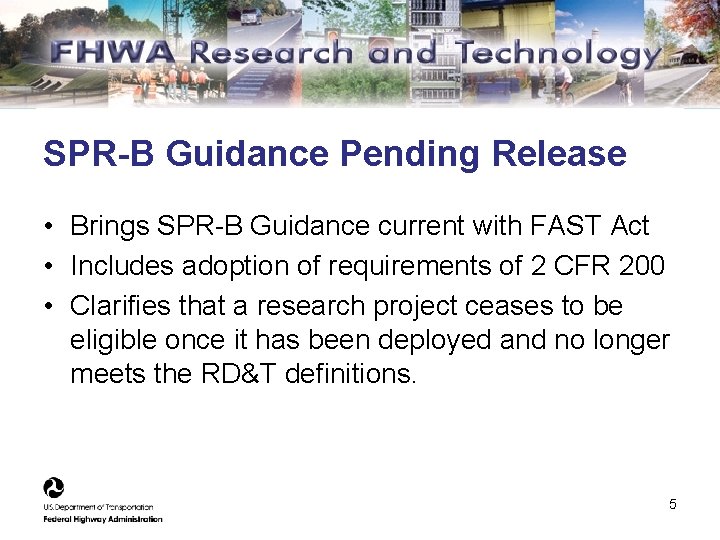 FHWA Research and Technology

SPR-B Guidance Pending Release

• Brings SPR-B Guidance current with FAST Act
• Includes adoption of requirements of 2 CFR 200
• Clarifies that a research project ceases to be eligible once it has been deployed and no longer meets the RD&T definitions.

U.S. Department of Transportation
Federal Highway Administration

5